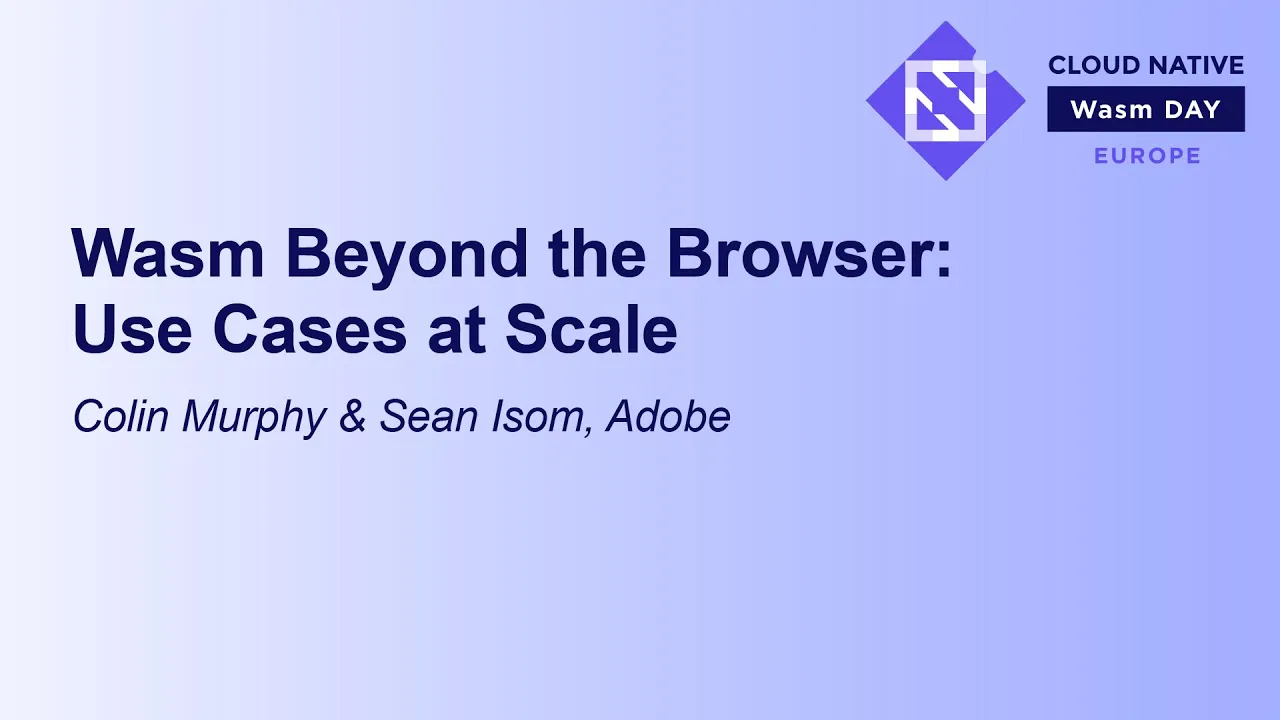 CLOUD NATIVE
Wasm DAY
EUROPE

Wasm Beyond the Browser: Use Cases at Scale

Colin Murphy & Sean Isom, Adobe